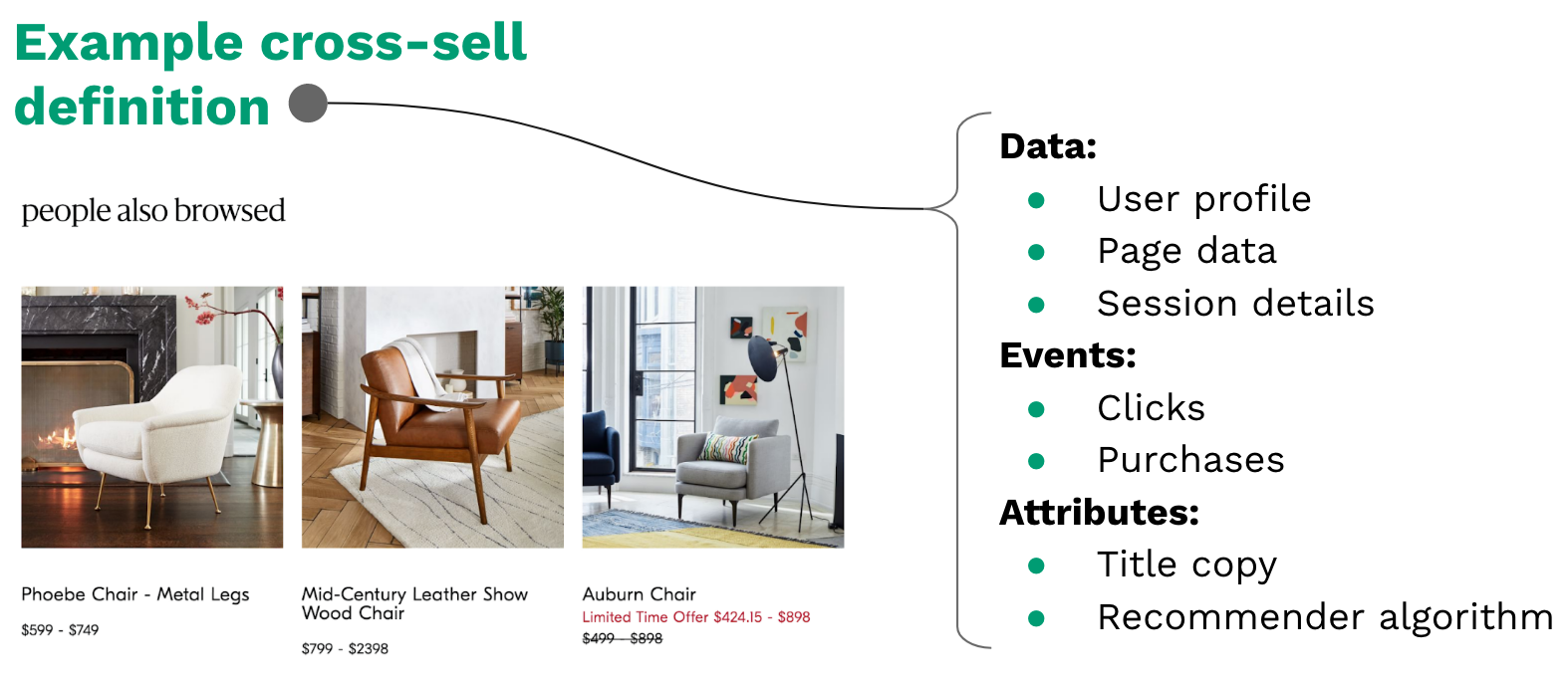 Example cross-sell definition

people also browsed

Phoebe Chair - Metal Legs
$599 - $749

Mid-Century Leather Show Wood Chair
$799 - $2398

Auburn Chair
Limited Time Offer $424.15 - $898
$499 - $898

Data:
- User profile
- Page data
- Session details

Events:
- Clicks
- Purchases

Attributes:
- Title copy
- Recommender algorithm